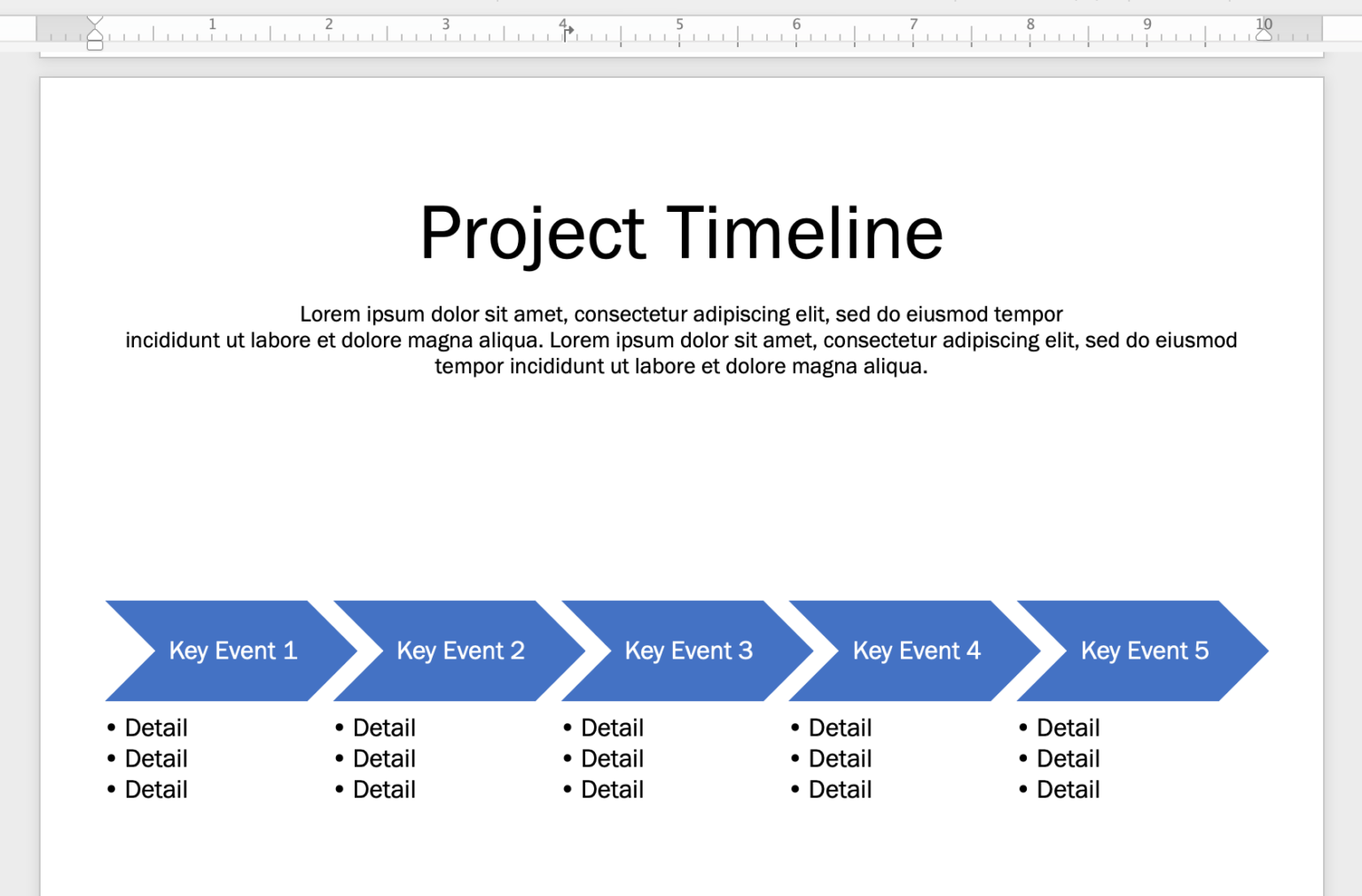 1 2 3 4 5 6 7 8 9 10

Project Timeline

Lorem ipsum dolor sit amet, consectetur adipiscing elit, sed do eiusmod tempor incididunt ut labore et dolore magna aliqua. Lorem ipsum dolor sit amet, consectetur adipiscing elit, sed do eiusmod tempor incididunt ut labore et dolore magna aliqua.

Key Event 1
• Detail
• Detail
• Detail

Key Event 2
• Detail
• Detail
• Detail

Key Event 3
• Detail
• Detail
• Detail

Key Event 4
• Detail
• Detail
• Detail

Key Event 5
• Detail
• Detail
• Detail